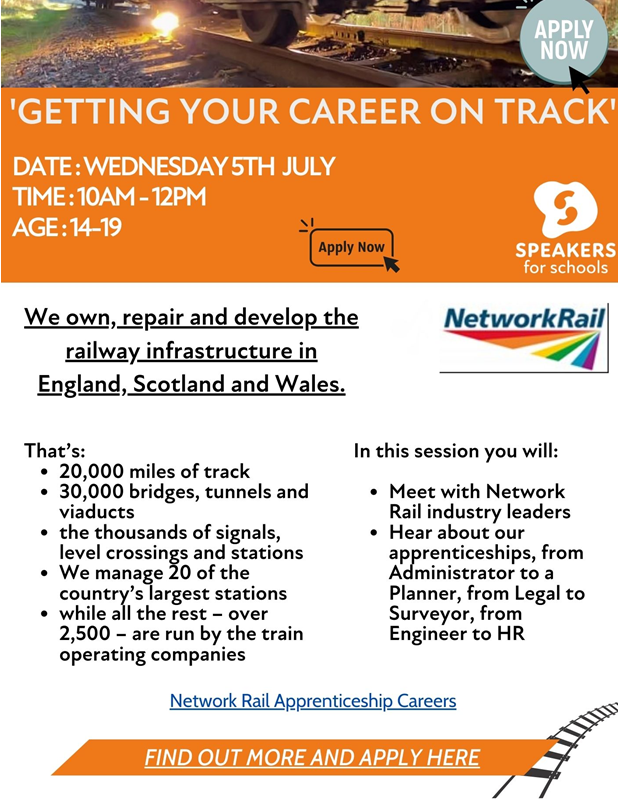 APPLY NOW

'GETTING YOUR CAREER ON TRACK'

DATE: WEDNESDAY 5TH JULY
TIME: 10AM - 12PM
AGE: 14-19

Apply Now

SPEAKERS for schools

We own, repair and develop the railway infrastructure in England, Scotland and Wales.

NetworkRail

That's:
• 20,000 miles of track
• 30,000 bridges, tunnels and viaducts
• the thousands of signals, level crossings and stations
• We manage 20 of the country's largest stations
• while all the rest – over 2,500 – are run by the train operating companies

In this session you will:

• Meet with Network Rail industry leaders
• Hear about our apprenticeships, from Administrator to a Planner, from Legal to Surveyor, from Engineer to HR

Network Rail Apprenticeship Careers

FIND OUT MORE AND APPLY HERE